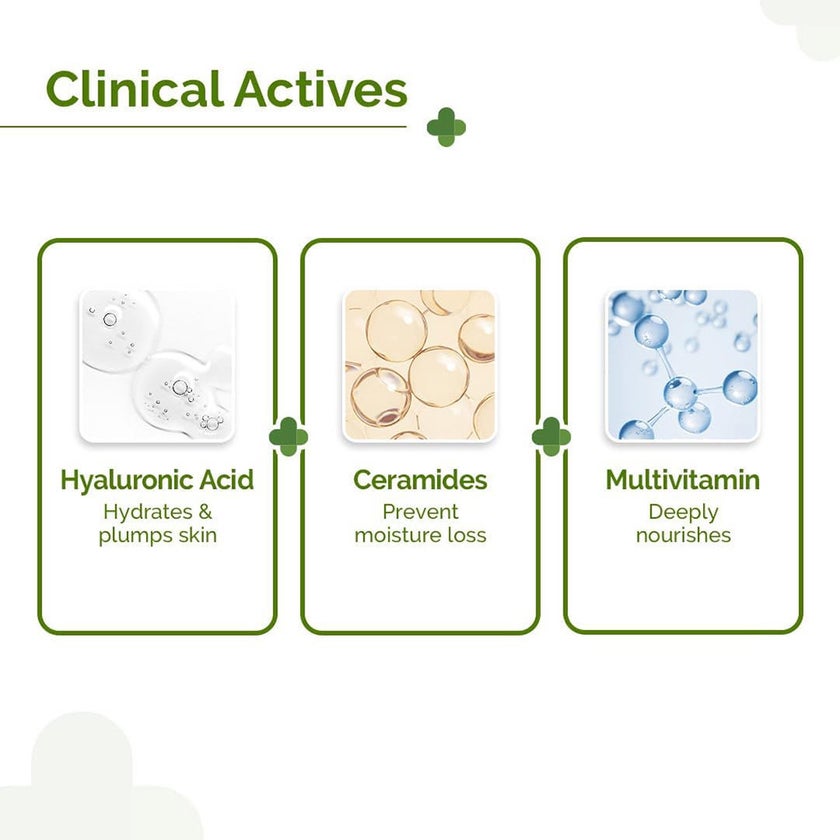 Clinical Actives

Hyaluronic Acid
Hydrates & plumps skin

Ceramides
Prevent moisture loss

Multivitamin
Deeply nourishes